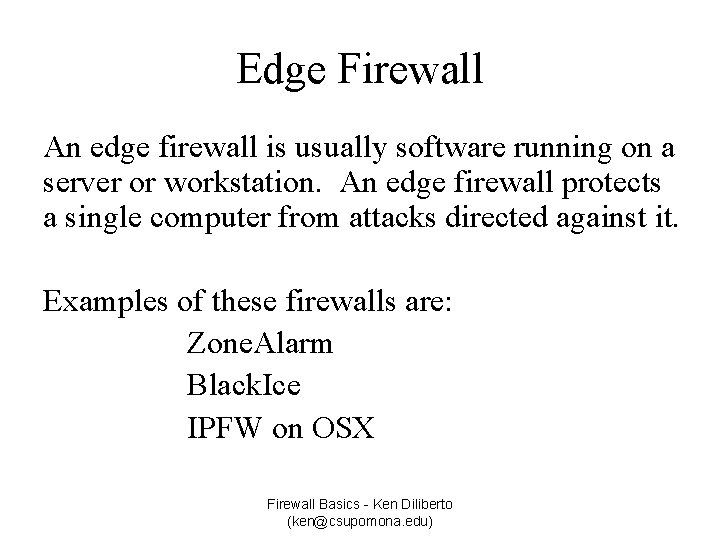 Edge Firewall

An edge firewall is usually software running on a server or workstation.  An edge firewall protects a single computer from attacks directed against it.

Examples of these firewalls are:
ZoneAlarm
BlackIce
IPFW on OSX

Firewall Basics - Ken Diliberto
(ken@csupomona.edu)